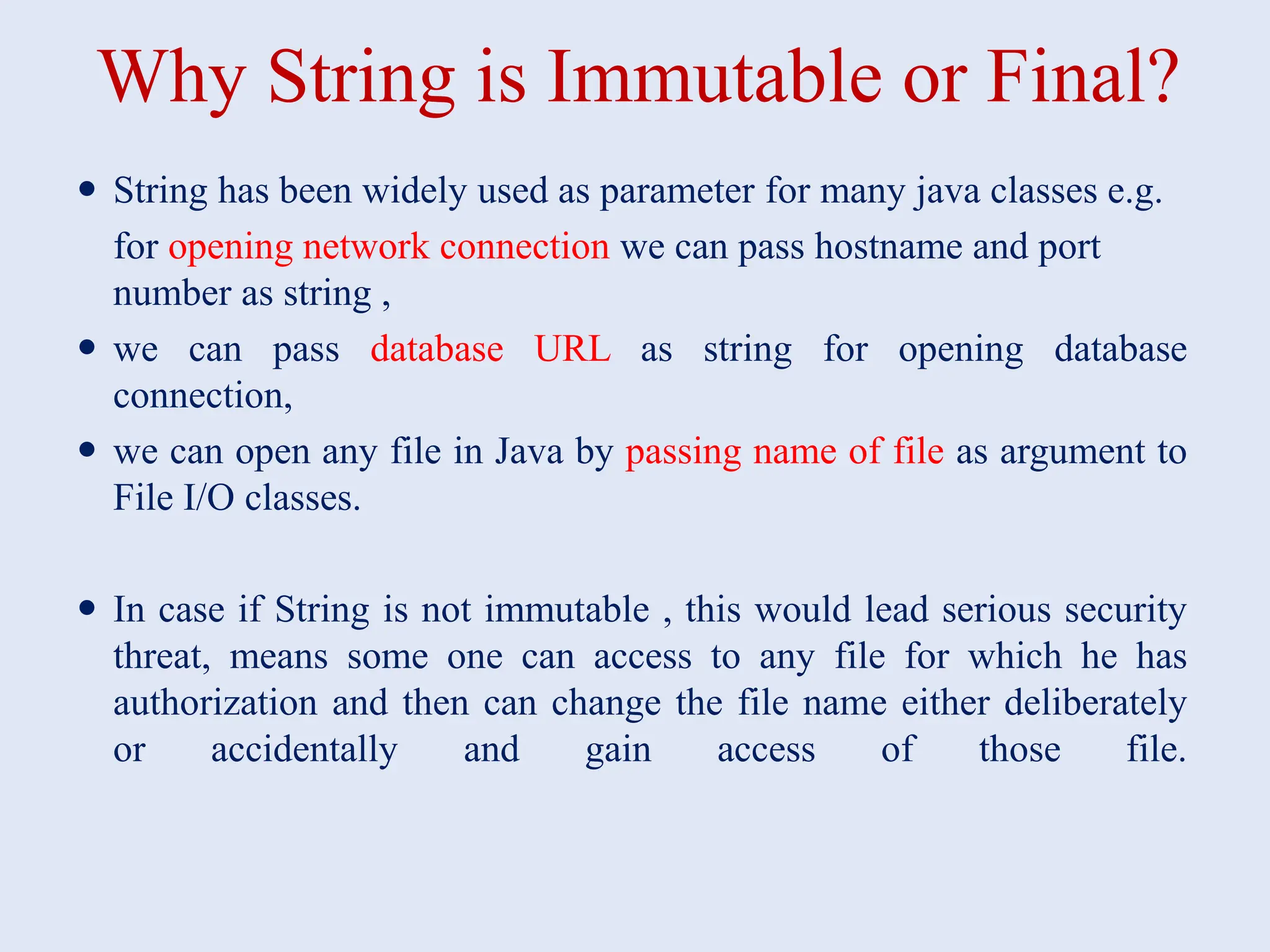 Why String is Immutable or Final?

• String has been widely used as parameter for many java classes e.g. for opening network connection we can pass hostname and port number as string ,

• we can pass database URL as string for opening database connection,

• we can open any file in Java by passing name of file as argument to File I/O classes.

• In case if String is not immutable , this would lead serious security threat, means some one can access to any file for which he has authorization and then can change the file name either deliberately or accidentally and gain access of those file.